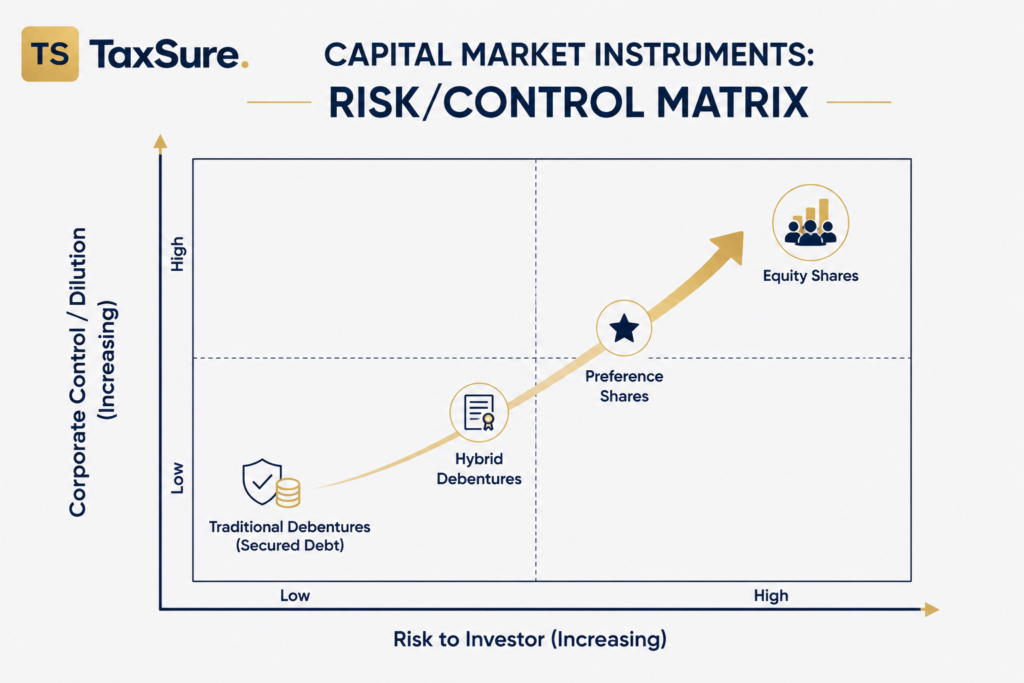 TS TaxSure.

CAPITAL MARKET INSTRUMENTS:
RISK/CONTROL MATRIX

Corporate Control / Dilution (Increasing)

High

Low

Equity Shares

Preference Shares

Hybrid Debentures

Traditional Debentures (Secured Debt)

Low

High

Risk to Investor (Increasing)